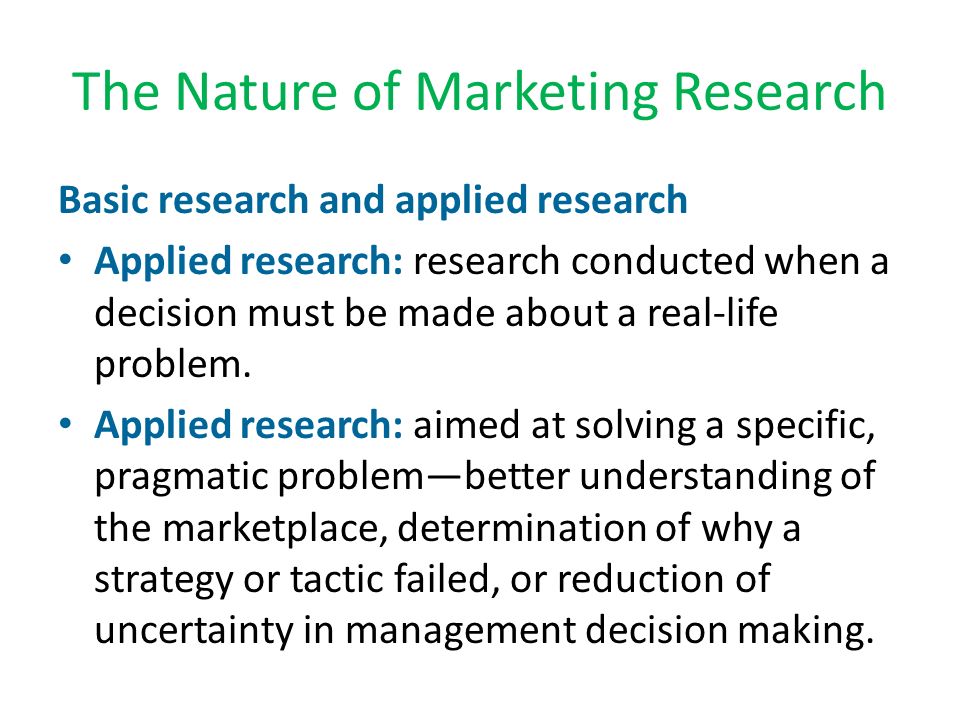 The Nature of Marketing Research

Basic research and applied research

• Applied research: research conducted when a decision must be made about a real-life problem.

• Applied research: aimed at solving a specific, pragmatic problem—better understanding of the marketplace, determination of why a strategy or tactic failed, or reduction of uncertainty in management decision making.